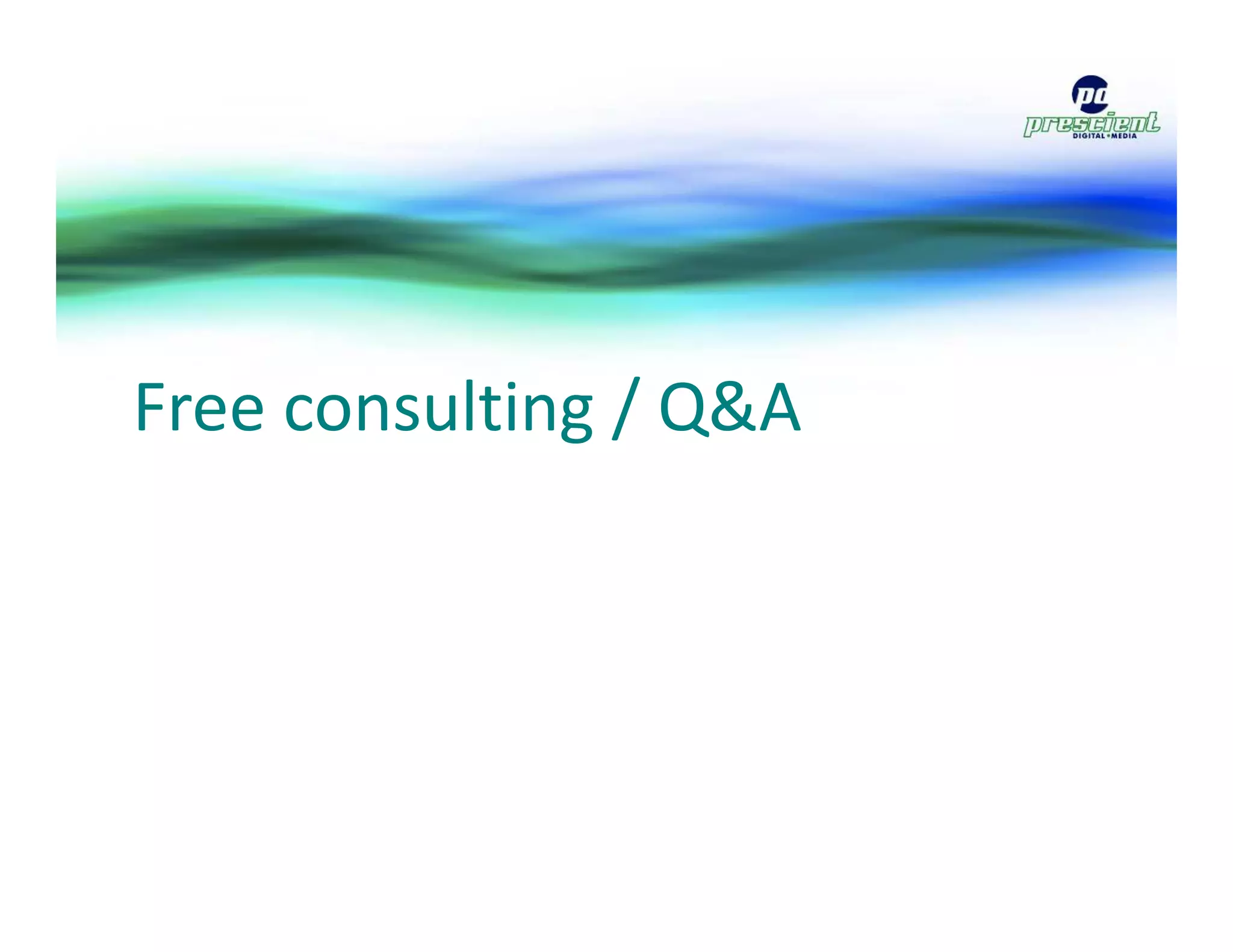 pd
prescient
DIGITAL • MEDIA

Free consulting / Q&A